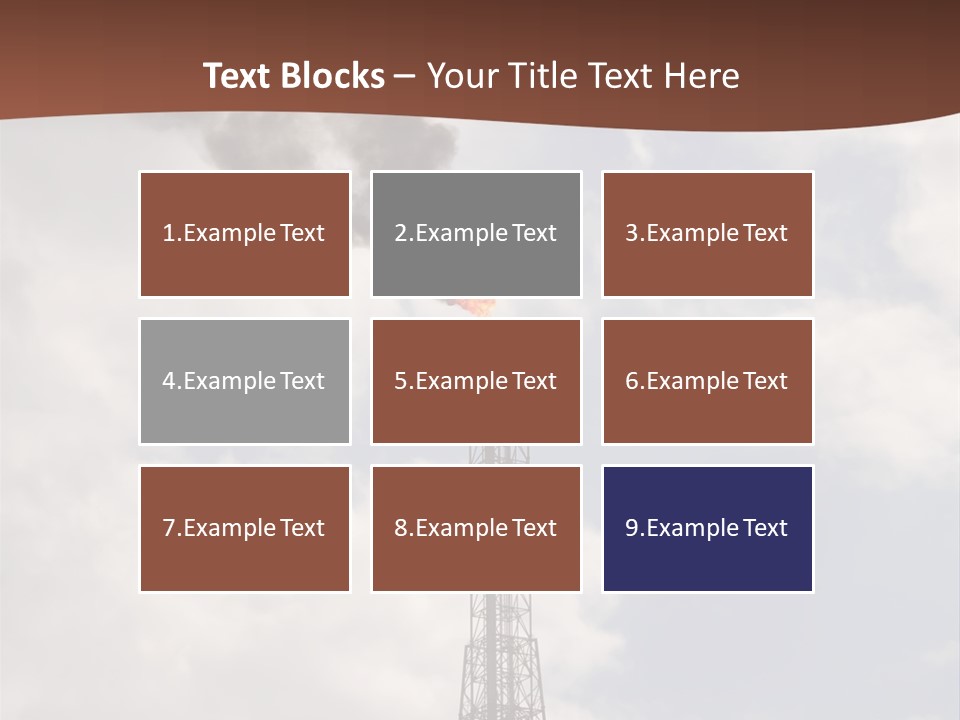 Text Blocks – Your Title Text Here

1.Example Text

2.Example Text

3.Example Text

4.Example Text

5.Example Text

6.Example Text

7.Example Text

8.Example Text

9.Example Text